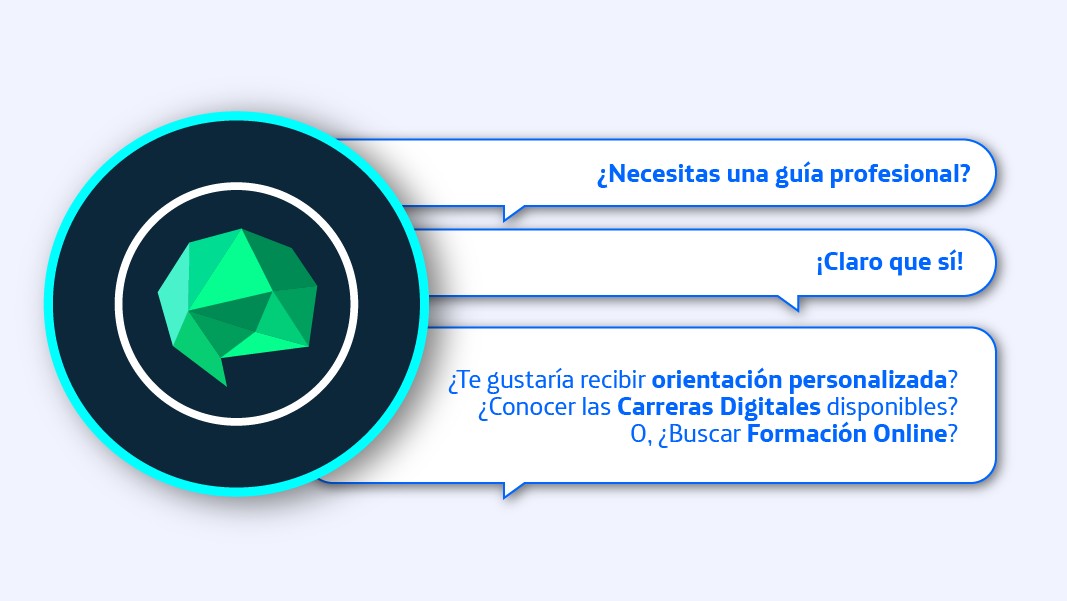 ¿Necesitas una guía profesional?

¡Claro que sí!

¿Te gustaría recibir orientación personalizada?
¿Conocer las Carreras Digitales disponibles?
O, ¿Buscar Formación Online?